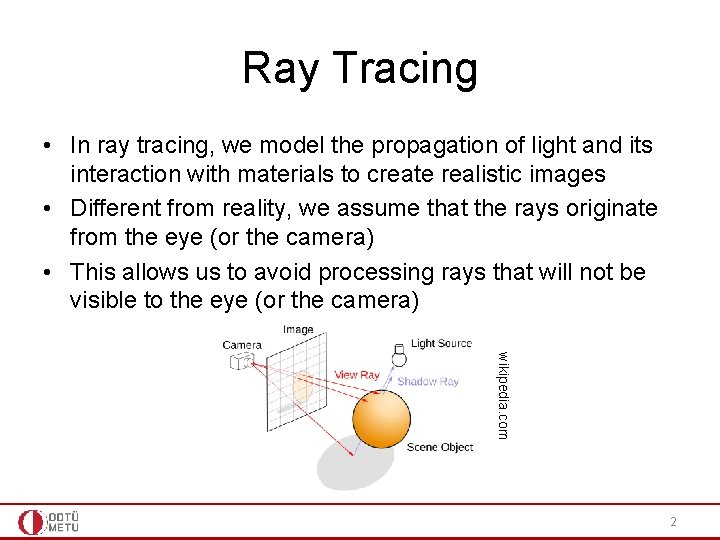 Ray Tracing

• In ray tracing, we model the propagation of light and its interaction with materials to create realistic images

• Different from reality, we assume that the rays originate from the eye (or the camera)

• This allows us to avoid processing rays that will not be visible to the eye (or the camera)

Image
Camera
Light Source
View Ray
Shadow Ray
Scene Object
wikipedia.com

ODTÜ
METU

2